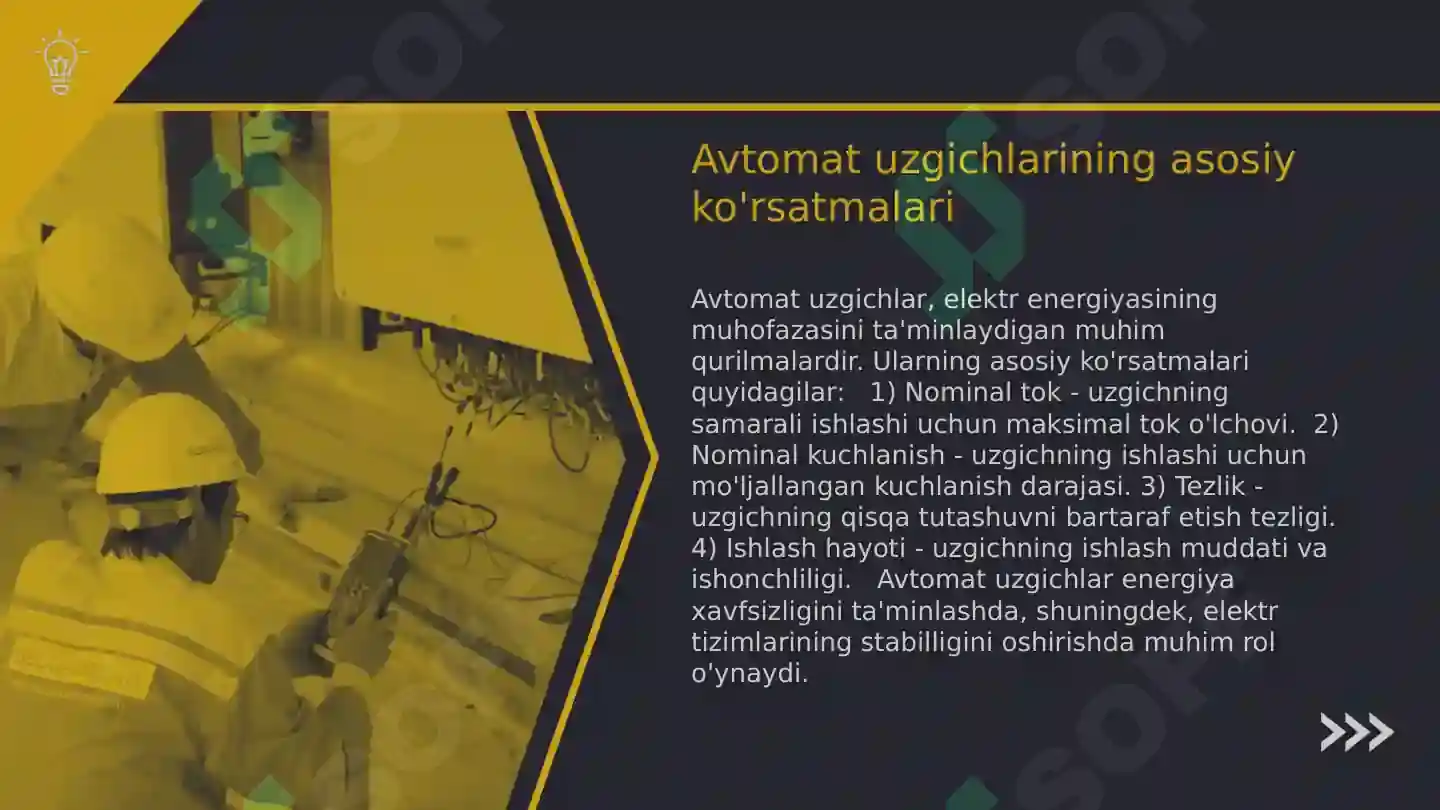 Avtomat uzgichlarining asosiy ko'rsatmalari

Avtomat uzgichlar, elektr energiyasining muhofazasini ta'minlaydigan muhim qurilmalardir. Ularning asosiy ko'rsatmalari quyidagilar: 1) Nominal tok - uzgichning samarali ishlashi uchun maksimal tok o'lchovi. 2) Nominal kuchlanish - uzgichning ishlashi uchun mo'ljallangan kuchlanish darajasi. 3) Tezlik - uzgichning qisqa tutashuvni bartaraf etish tezligi. 4) Ishlash hayoti - uzgichning ishlash muddati va ishonchliligi. Avtomat uzgichlar energiya xavfsizligini ta'minlashda, shuningdek, elektr tizimlarining stabilligini oshirishda muhim rol o'ynaydi.